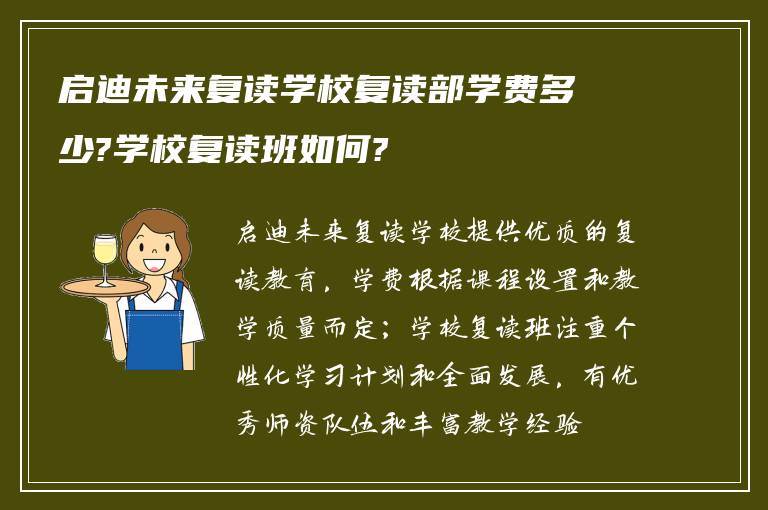 启迪未来复读学校复读部学费多少?学校复读班如何?

启迪未来复读学校提供优质的复读教育，学费根据课程设置和教学质量而定；学校复读班注重个性化学习计划和全面发展，有优秀师资队伍和丰富教学经验